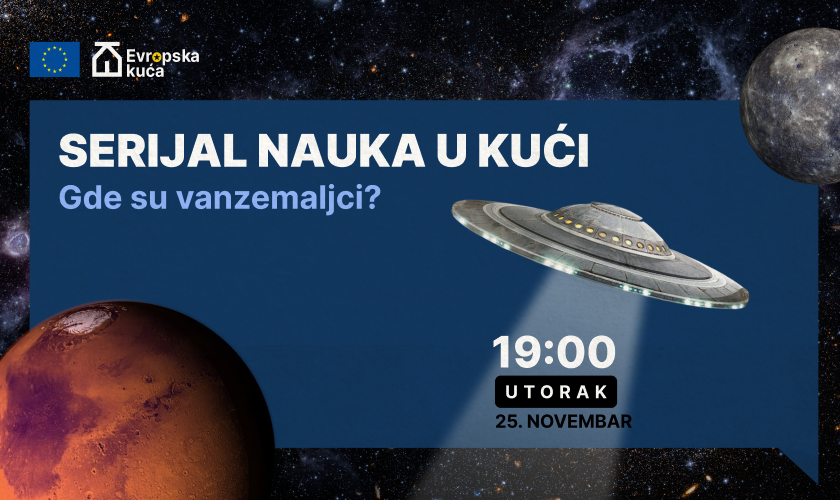 Evropska kuća

SERIJAL NAUKA U KUĆI
Gde su vanzemaljci?

19:00
UTORAK
25. NOVEMBAR